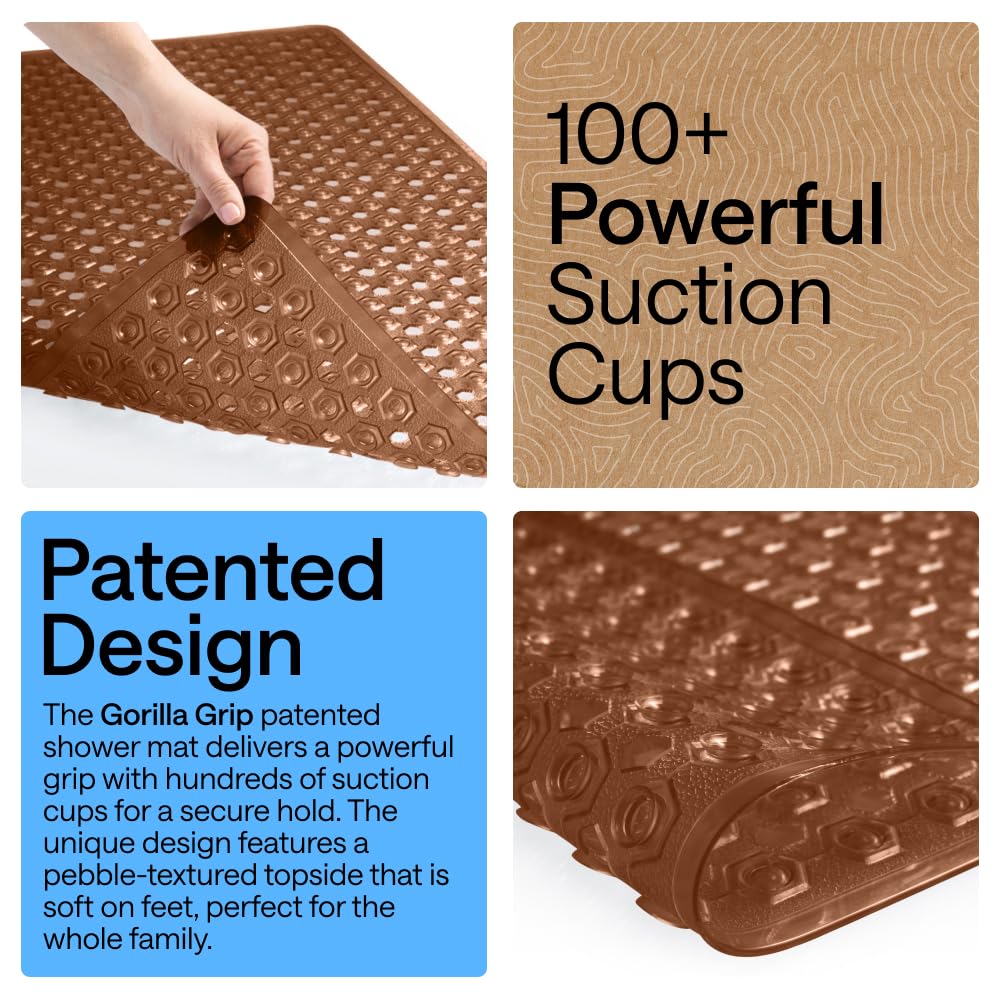 100+
Powerful
Suction
Cups

Patented
Design

The Gorilla Grip patented shower mat delivers a powerful grip with hundreds of suction cups for a secure hold. The unique design features a pebble-textured topside that is soft on feet, perfect for the whole family.